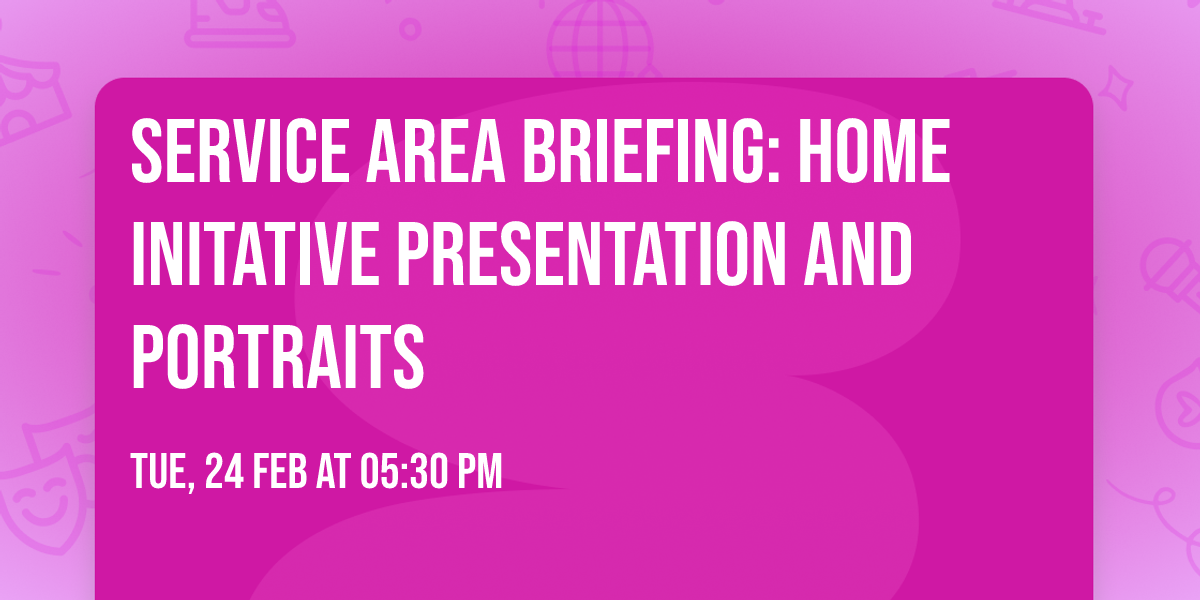 SERVICE AREA BRIEFING: HOME INITATIVE PRESENTATION AND PORTRAITS

TUE, 24 FEB AT 05:30 PM